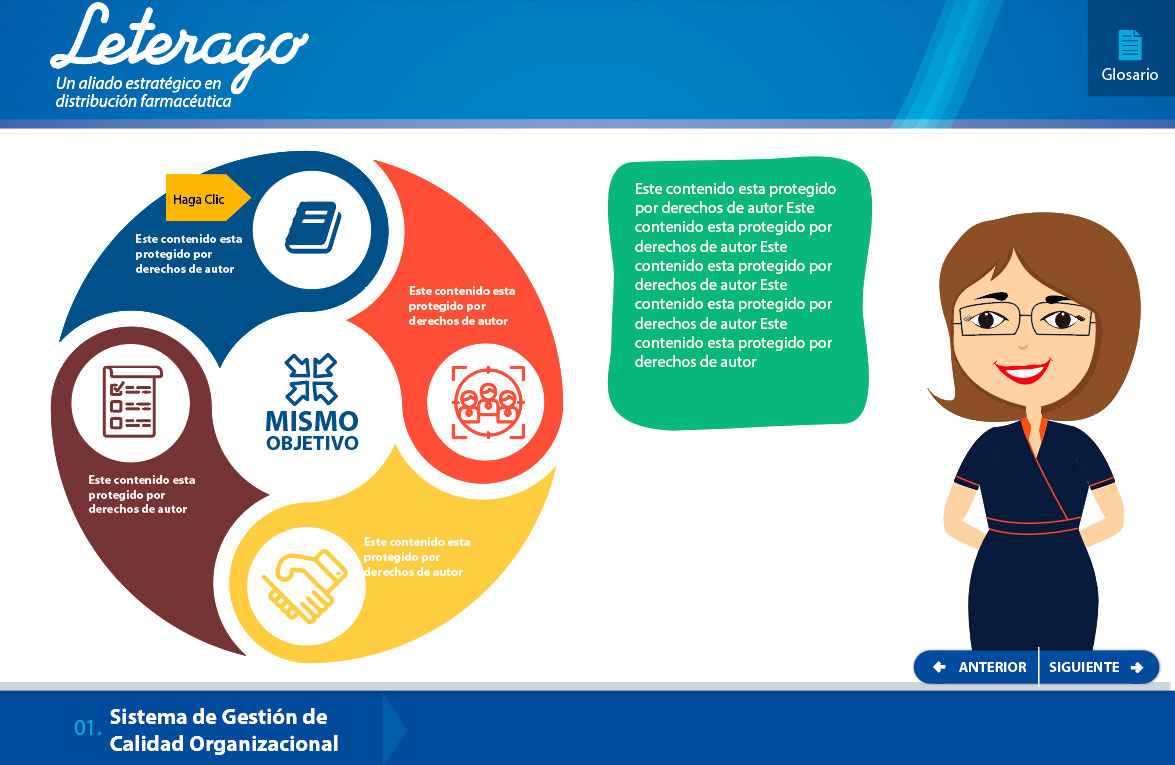 Leterago
Un aliado estratégico en distribución farmacéutica

Glosario

Haga Clic

Este contenido esta protegido por derechos de autor

Este contenido esta protegido por derechos de autor

MISMO OBJETIVO

Este contenido esta protegido por derechos de autor

Este contenido esta protegido por derechos de autor

Este contenido esta protegido por derechos de autor Este contenido esta protegido por derechos de autor Este contenido esta protegido por derechos de autor Este contenido esta protegido por derechos de autor Este contenido esta protegido por derechos de autor

ANTERIOR
SIGUIENTE

01. Sistema de Gestión de Calidad Organizacional